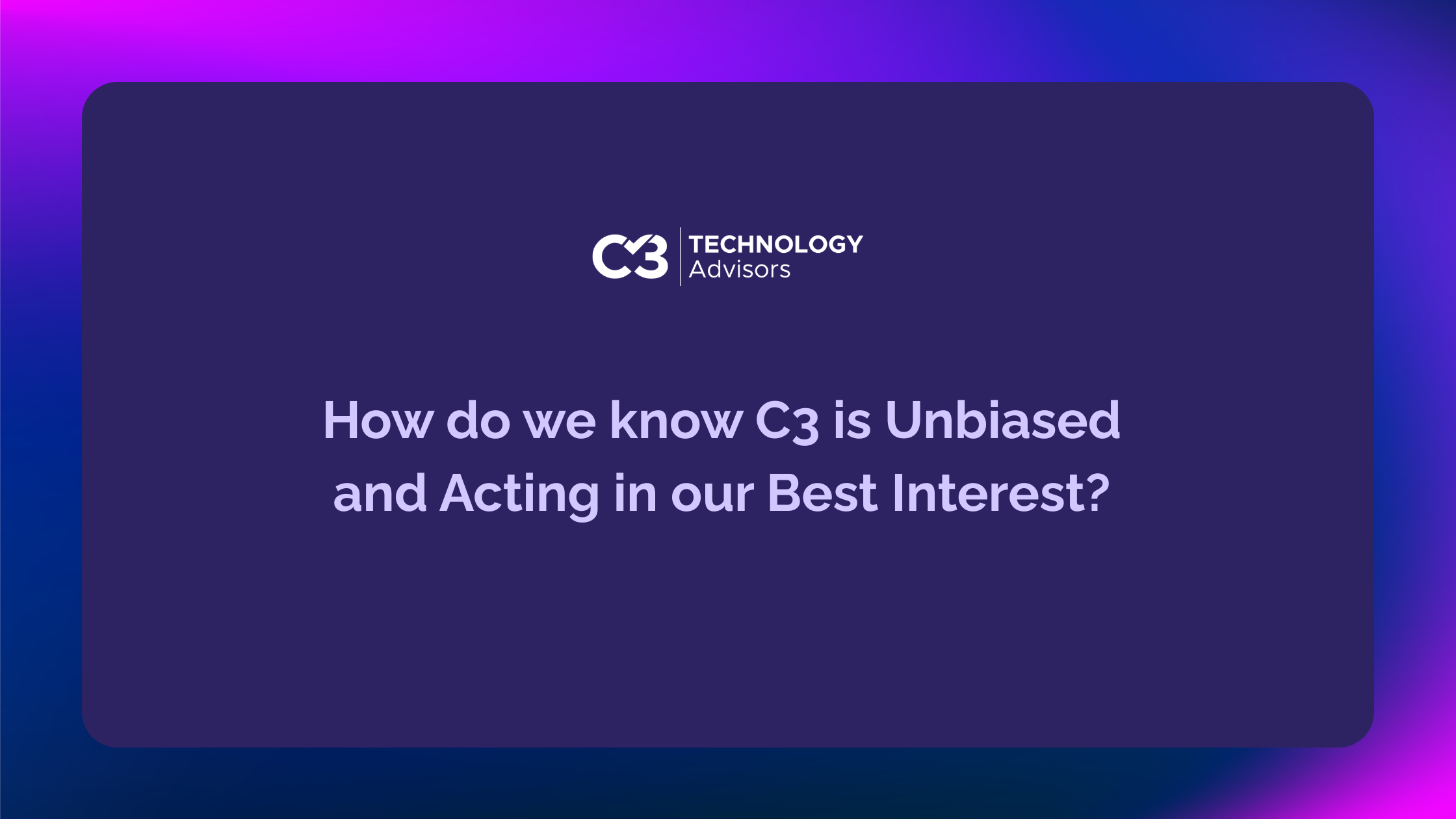 C3 TECHNOLOGY Advisors

How do we know C3 is Unbiased and Acting in our Best Interest?